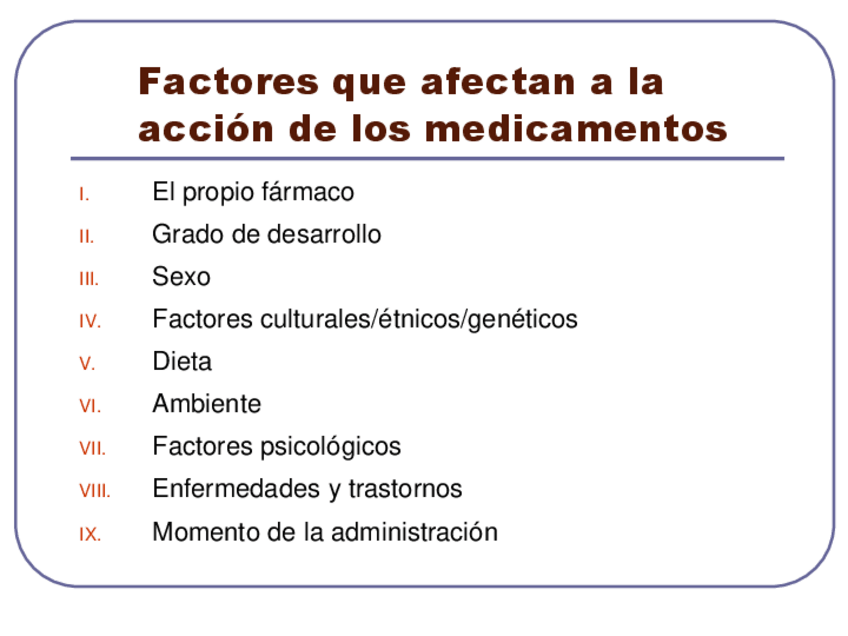 Factores que afectan a la acción de los medicamentos

I. El propio fármaco
II. Grado de desarrollo
III. Sexo
IV. Factores culturales/étnicos/genéticos
V. Dieta
VI. Ambiente
VII. Factores psicológicos
VIII. Enfermedades y trastornos
IX. Momento de la administración